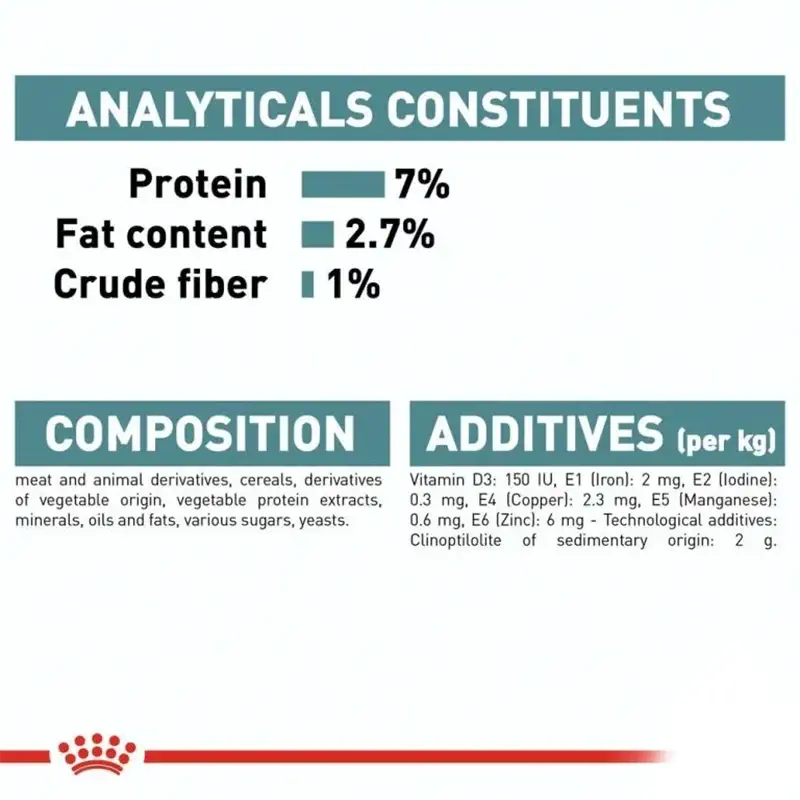 ANALYTICALS CONSTITUENTS

Protein 7%
Fat content 2.7%
Crude fiber 1%

COMPOSITION

meat and animal derivatives, cereals, derivatives of vegetable origin, vegetable protein extracts, minerals, oils and fats, various sugars, yeasts.

ADDITIVES (per kg)

Vitamin D3: 150 IU, E1 (Iron): 2 mg, E2 (Iodine): 0.3 mg, E4 (Copper): 2.3 mg, E5 (Manganese): 0.6 mg, E6 (Zinc): 6 mg - Technological additives: Clinoptilolite of sedimentary origin: 2 g.